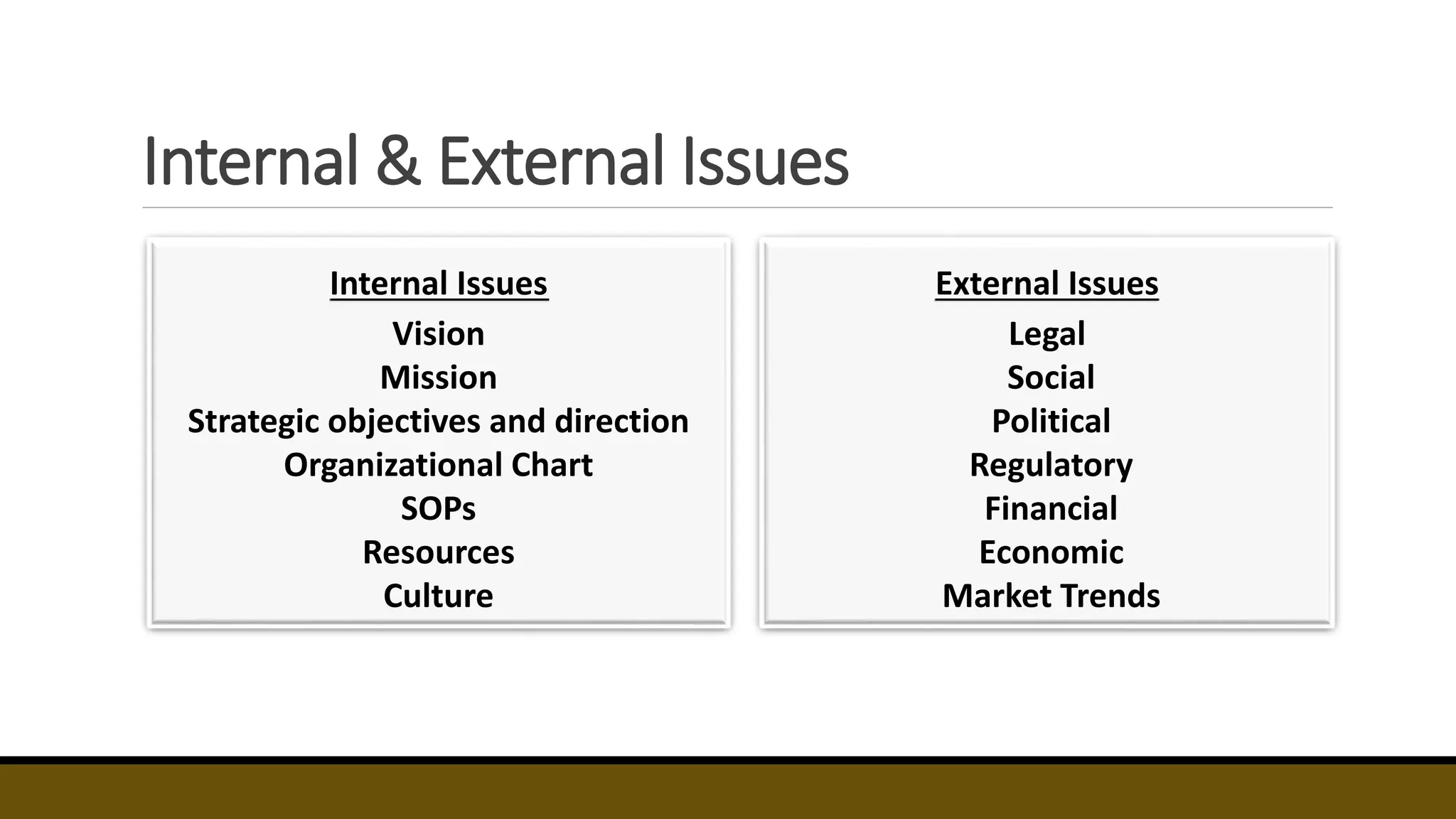 Internal & External Issues

Internal Issues
Vision
Mission
Strategic objectives and direction
Organizational Chart
SOPs
Resources
Culture

External Issues
Legal
Social
Political
Regulatory
Financial
Economic
Market Trends